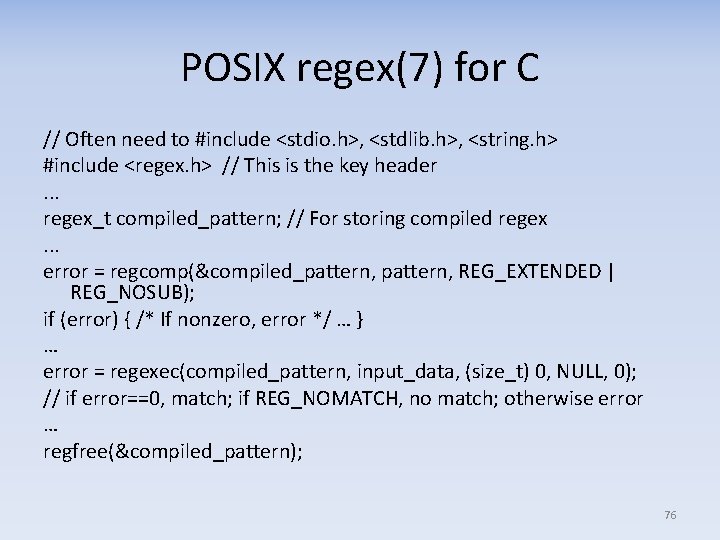 POSIX regex(7) for C

// Often need to #include <stdio.h>, <stdlib.h>, <string.h>
#include <regex.h> // This is the key header
...
regex_t compiled_pattern; // For storing compiled regex
...
error = regcomp(&compiled_pattern, pattern, REG_EXTENDED | REG_NOSUB);
if (error) { /* If nonzero, error */ … }
…
error = regexec(compiled_pattern, input_data, (size_t) 0, NULL, 0);
// if error==0, match; if REG_NOMATCH, no match; otherwise error
…
regfree(&compiled_pattern);

76